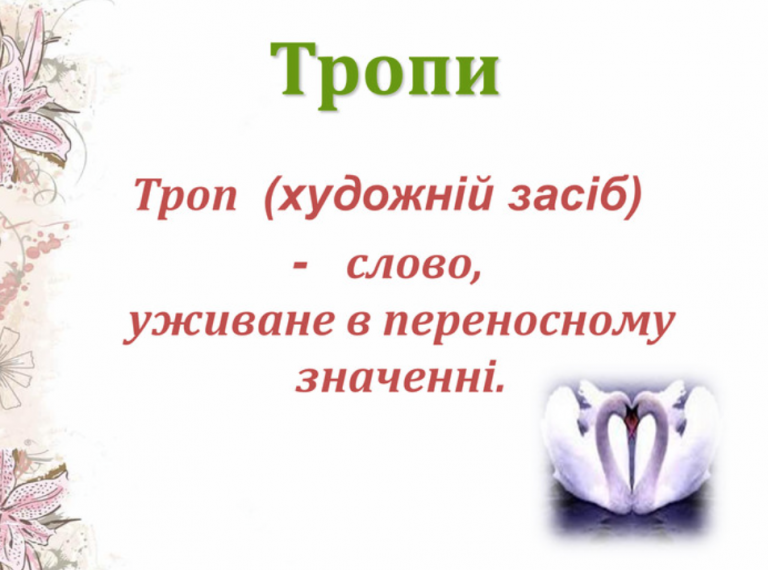 Тропи

Троп (художній засіб) - слово, уживане в переносному значенні.